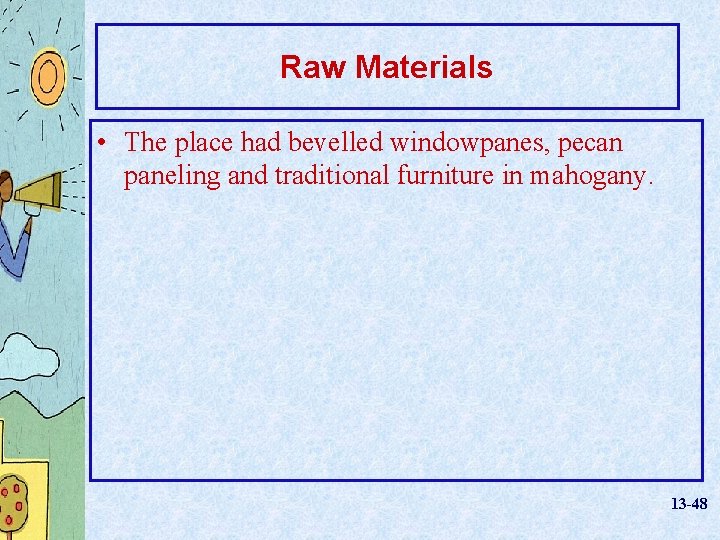 Raw Materials

• The place had bevelled windowpanes, pecan paneling and traditional furniture in mahogany.

13-48